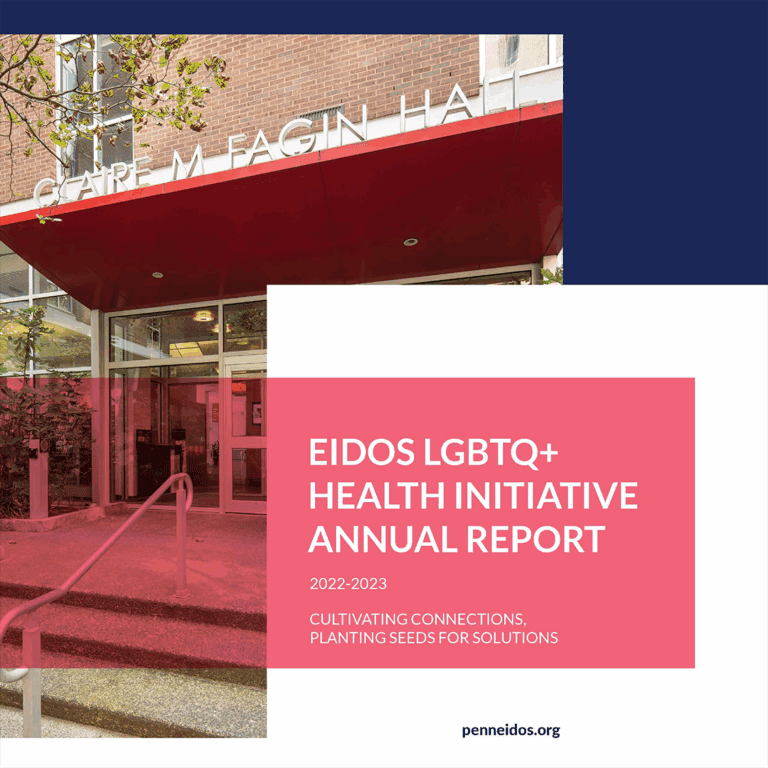 CLAIRE M FAGIN HALL

EIDOS LGBTQ+ HEALTH INITIATIVE ANNUAL REPORT

2022-2023

CULTIVATING CONNECTIONS, PLANTING SEEDS FOR SOLUTIONS

penneidos.org